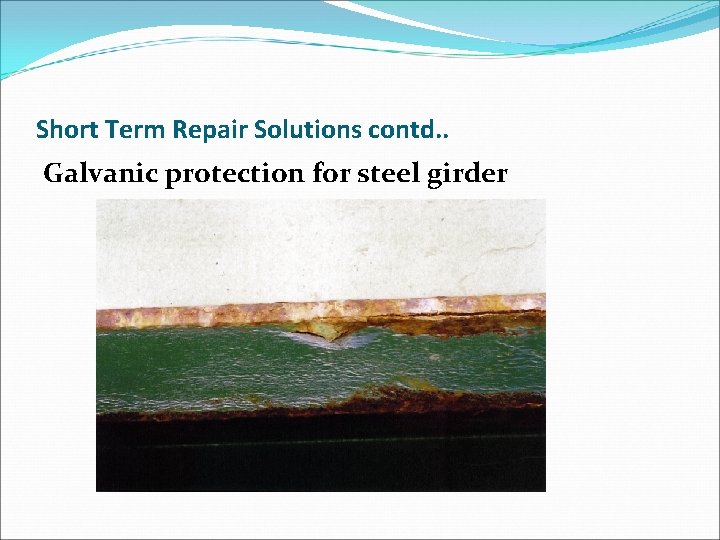 Short Term Repair Solutions contd..

Galvanic protection for steel girder